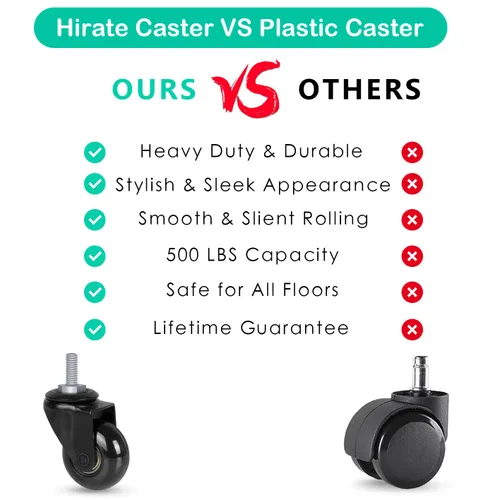 Hirate Caster VS Plastic Caster

OURS VS OTHERS

Heavy Duty & Durable

Stylish & Sleek Appearance

Smooth & Slient Rolling

500 LBS Capacity

Safe for All Floors

Lifetime Guarantee